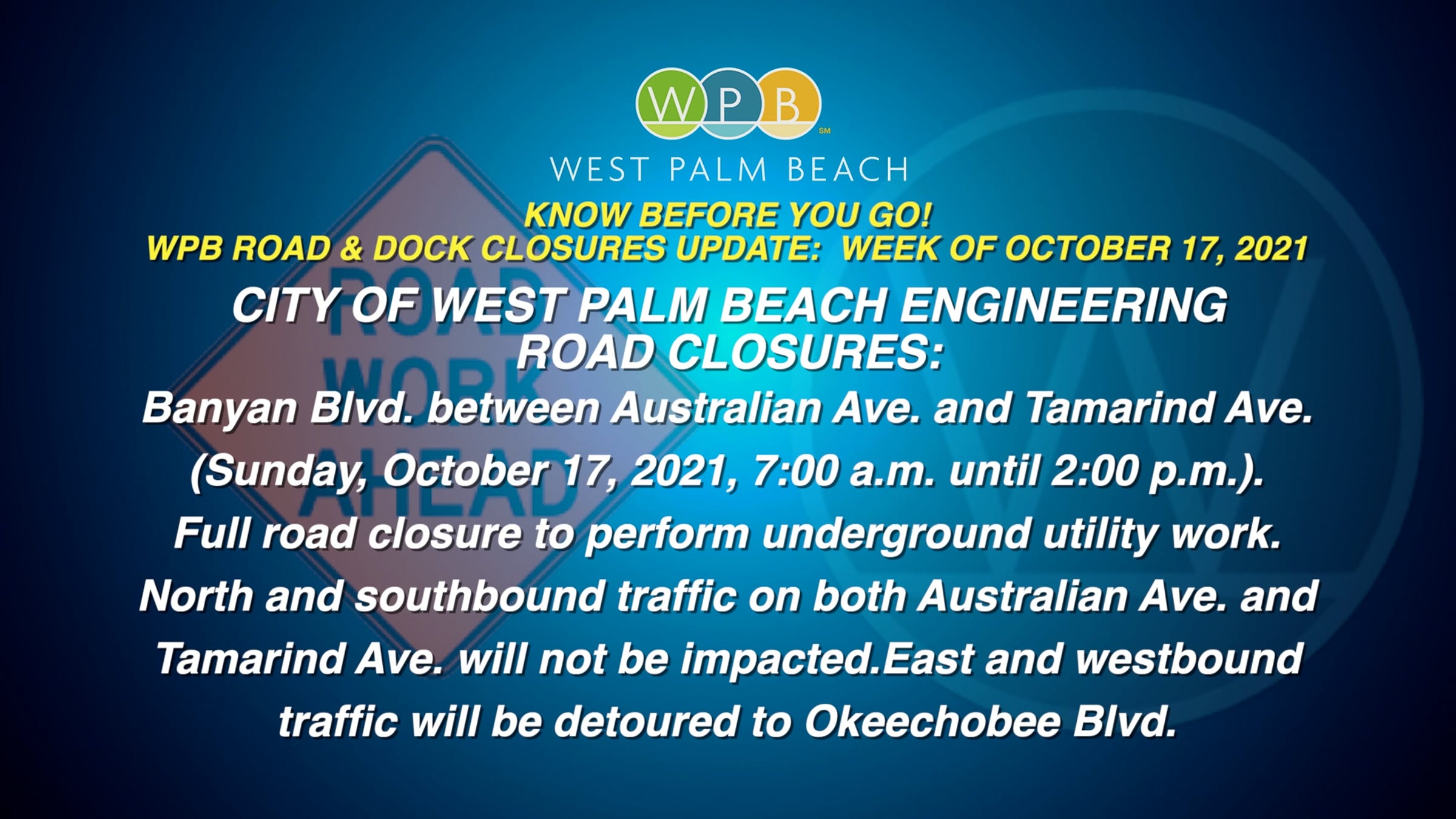 WPB SM

WEST PALM BEACH

KNOW BEFORE YOU GO!

WPB ROAD & DOCK CLOSURES UPDATE: WEEK OF OCTOBER 17, 2021

CITY OF WEST PALM BEACH ENGINEERING ROAD CLOSURES:

Banyan Blvd. between Australian Ave. and Tamarind Ave. (Sunday, October 17, 2021, 7:00 a.m. until 2:00 p.m.). Full road closure to perform underground utility work. North and southbound traffic on both Australian Ave. and Tamarind Ave. will not be impacted.East and westbound traffic will be detoured to Okeechobee Blvd.

ROAD WORK AHEAD